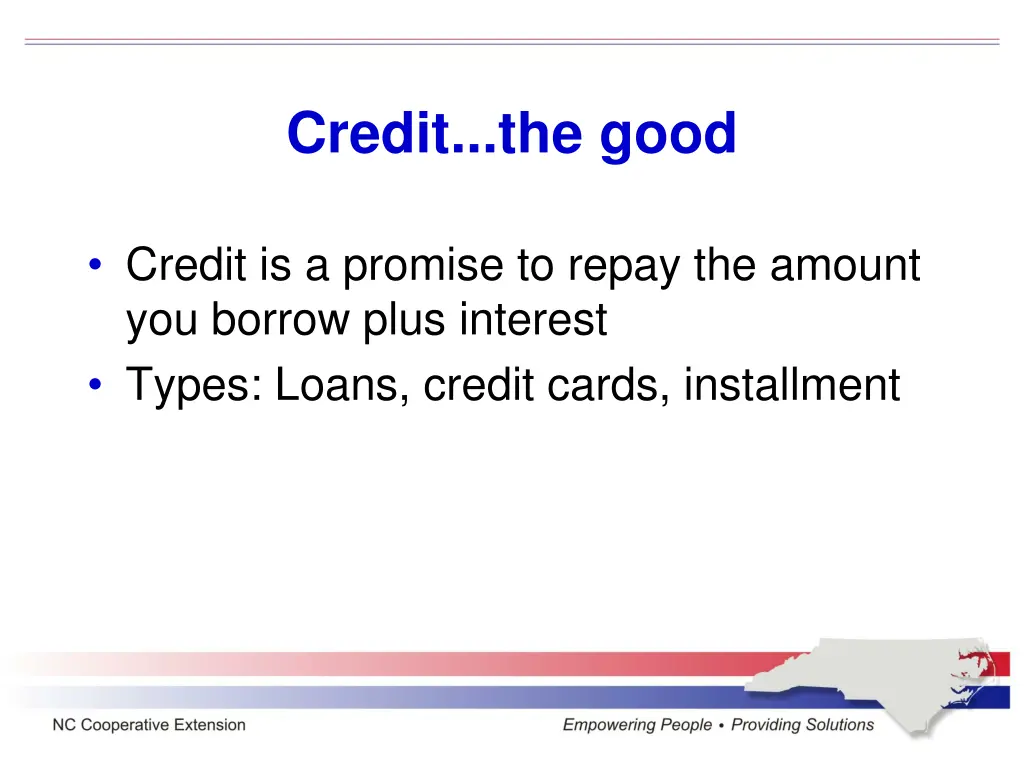 Credit...the good

• Credit is a promise to repay the amount you borrow plus interest
• Types: Loans, credit cards, installment

NC Cooperative Extension

Empowering People • Providing Solutions